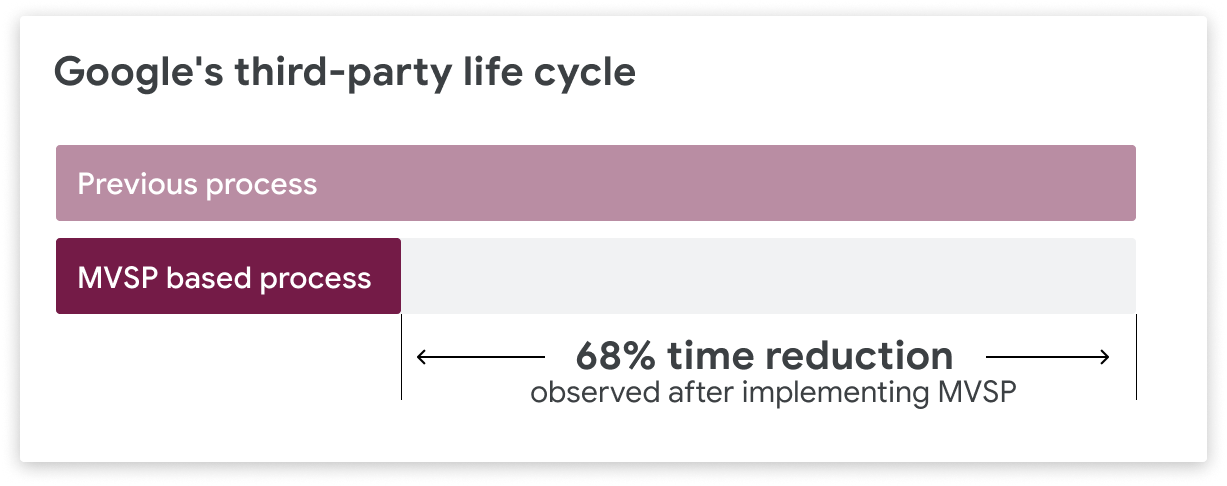 Google's third-party life cycle

Previous process

MVSP based process

68% time reduction
observed after implementing MVSP